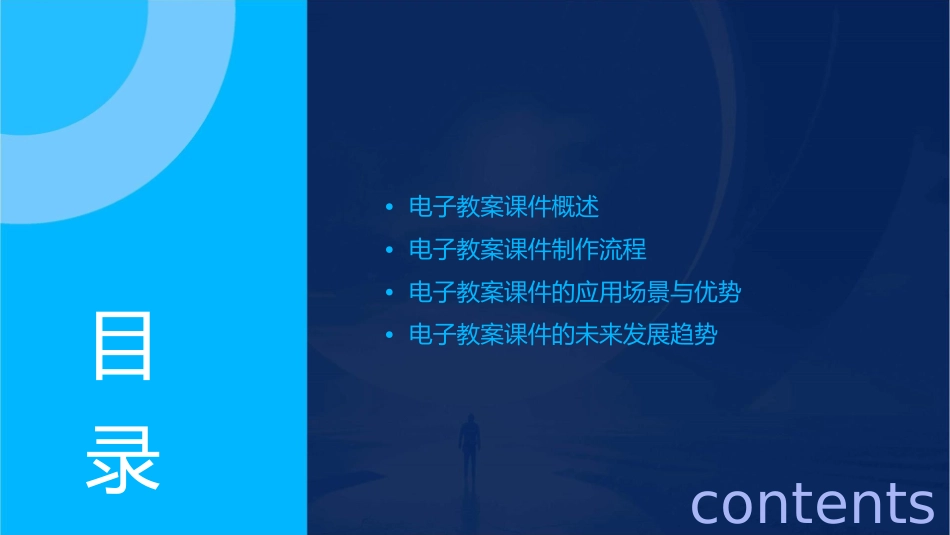 目录

• 电子教案课件概述
• 电子教案课件制作流程
• 电子教案课件的应用场景与优势
• 电子教案课件的未来发展趋势

contents